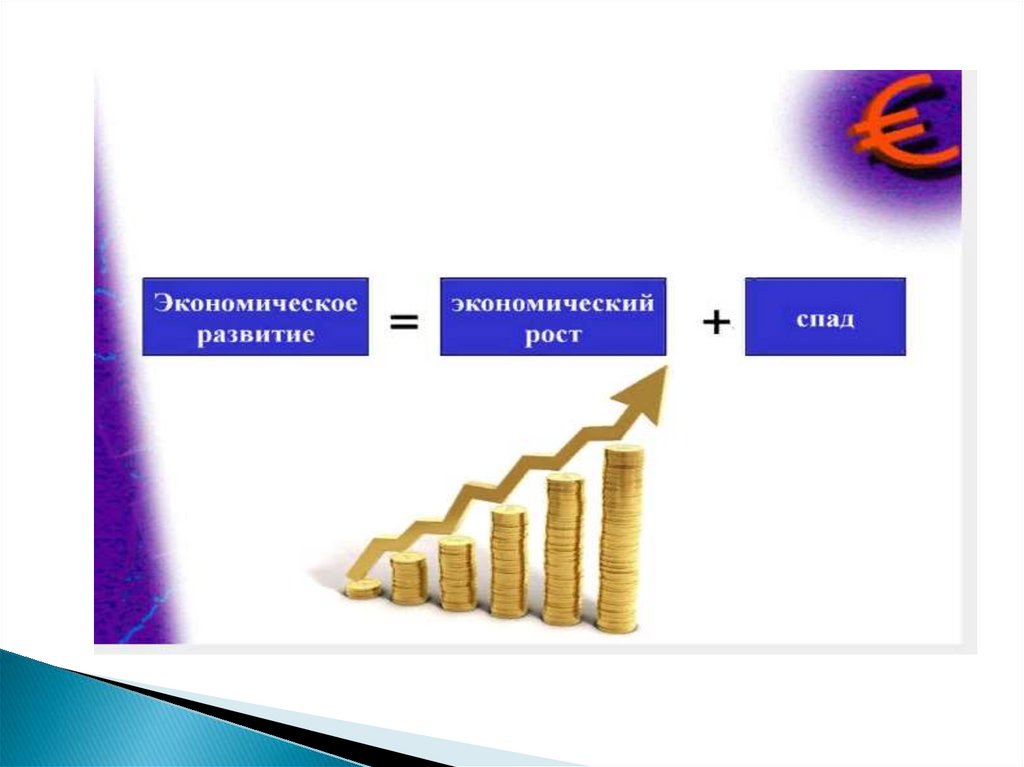 €

Экономическое развитие = экономический рост + спад